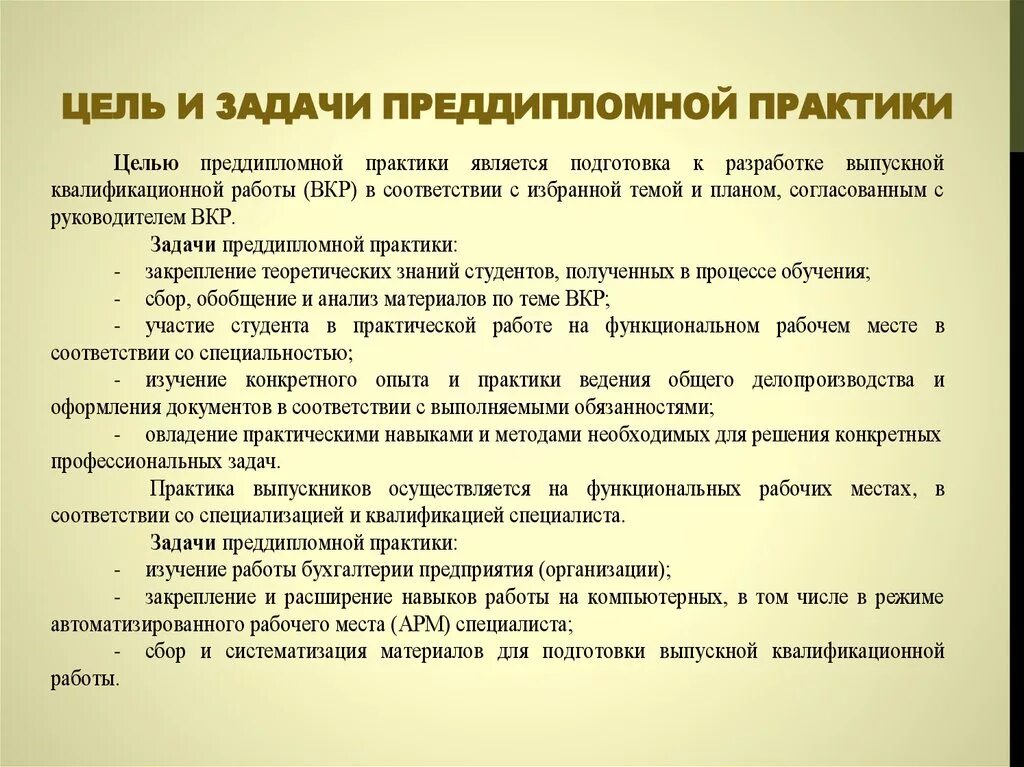 ЦЕЛЬ И ЗАДАЧИ ПРЕДДИПЛОМНОЙ ПРАКТИКИ

Целью преддипломной практики является подготовка к разработке выпускной квалификационной работы (ВКР) в соответствии с избранной темой и планом, согласованным с руководителем ВКР.

Задачи преддипломной практики:
- закрепление теоретических знаний студентов, полученных в процессе обучения;
- сбор, обобщение и анализ материалов по теме ВКР;
- участие студента в практической работе на функциональном рабочем месте в соответствии со специальностью;
- изучение конкретного опыта и практики ведения общего делопроизводства и оформления документов в соответствии с выполняемыми обязанностями;
- овладение практическими навыками и методами необходимых для решения конкретных профессиональных задач.

Практика выпускников осуществляется на функциональных рабочих местах, в соответствии со специализацией и квалификацией специалиста.

Задачи преддипломной практики:
- изучение работы бухгалтерии предприятия (организации);
- закрепление и расширение навыков работы на компьютерных, в том числе в режиме автоматизированного рабочего места (АРМ) специалиста;
- сбор и систематизация материалов для подготовки выпускной квалификационной работы.